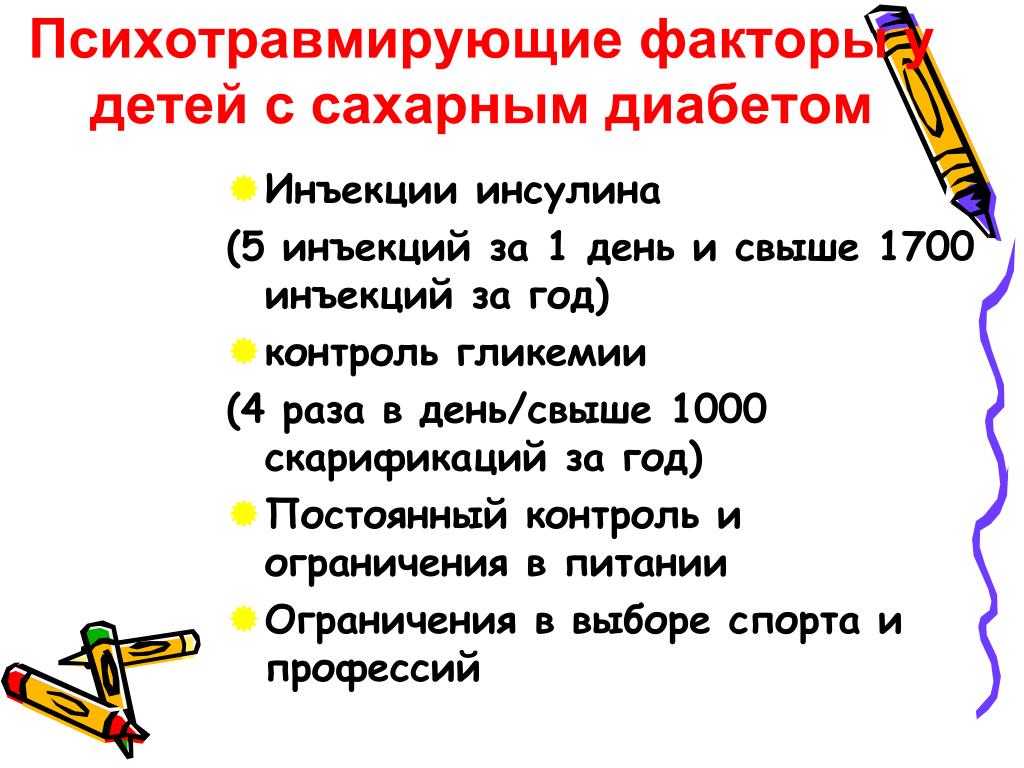 Психотравмирующие факторы у детей с сахарным диабетом

Инъекции инсулина

(5 инъекций за 1 день и свыше 1700 инъекций за год)

контроль гликемии

(4 раза в день/свыше 1000 скарификаций за год)

Постоянный контроль и ограничения в питании

Ограничения в выборе спорта и профессий